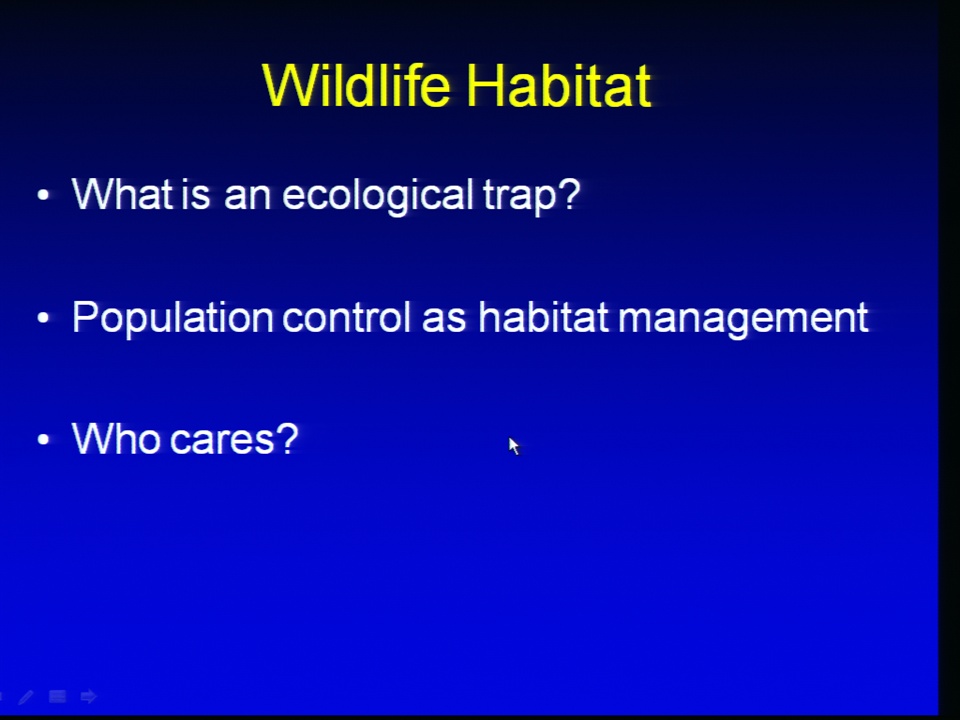 Wildlife Habitat

• What is an ecological trap?

• Population control as habitat management

• Who cares?